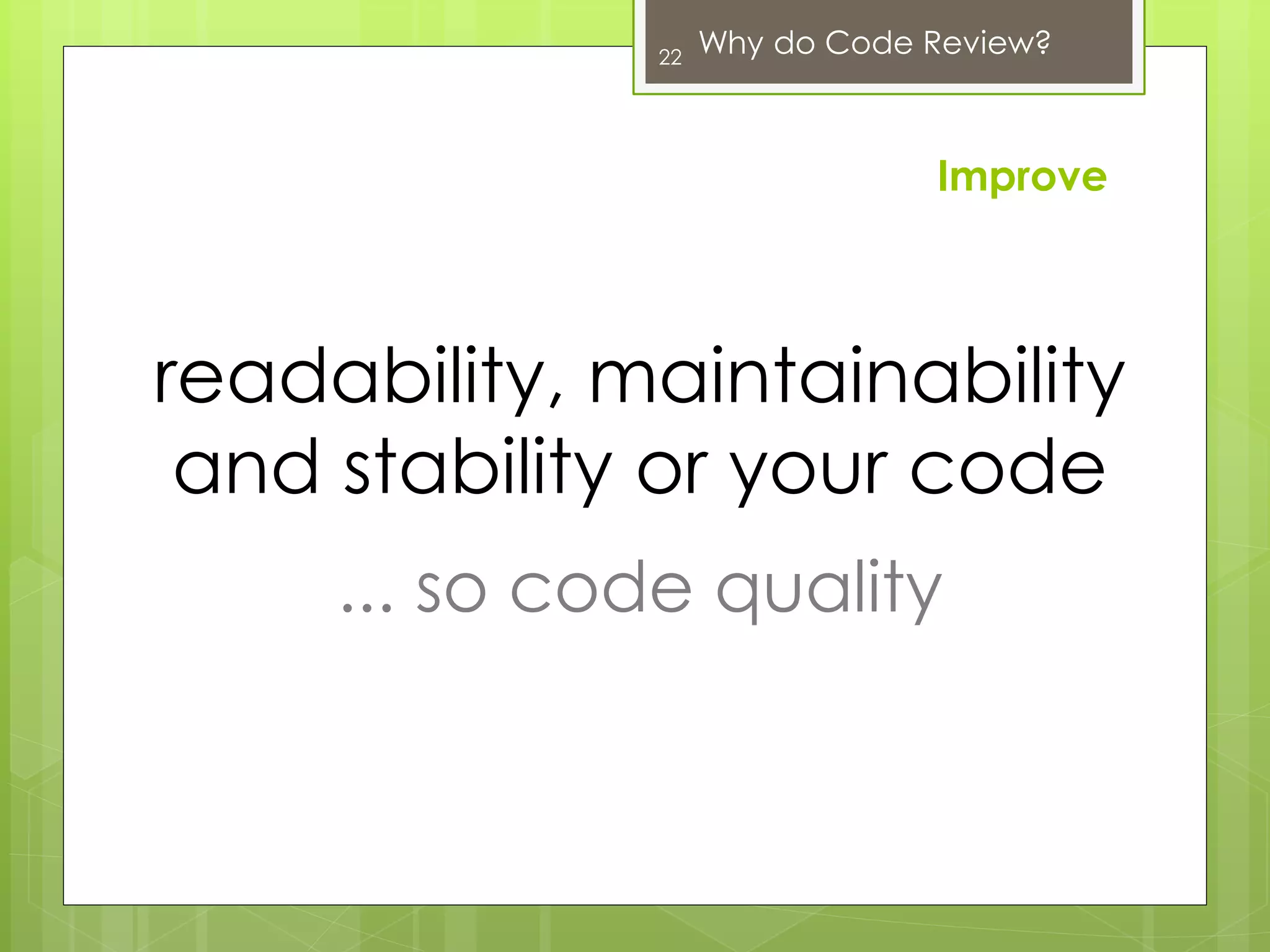 22 Why do Code Review?

Improve

readability, maintainability and stability or your code

... so code quality